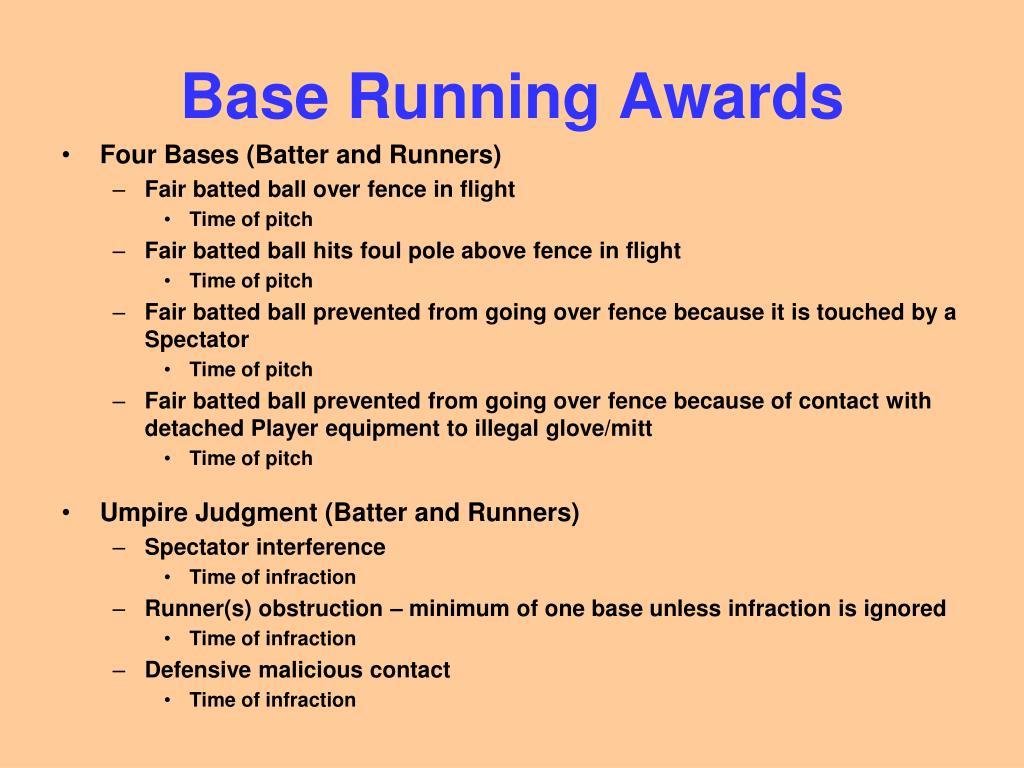 Base Running Awards

• Four Bases (Batter and Runners)
– Fair batted ball over fence in flight
• Time of pitch
– Fair batted ball hits foul pole above fence in flight
• Time of pitch
– Fair batted ball prevented from going over fence because it is touched by a Spectator
• Time of pitch
– Fair batted ball prevented from going over fence because of contact with detached Player equipment to illegal glove/mitt
• Time of pitch

• Umpire Judgment (Batter and Runners)
– Spectator interference
• Time of infraction
– Runner(s) obstruction – minimum of one base unless infraction is ignored
• Time of infraction
– Defensive malicious contact
• Time of infraction